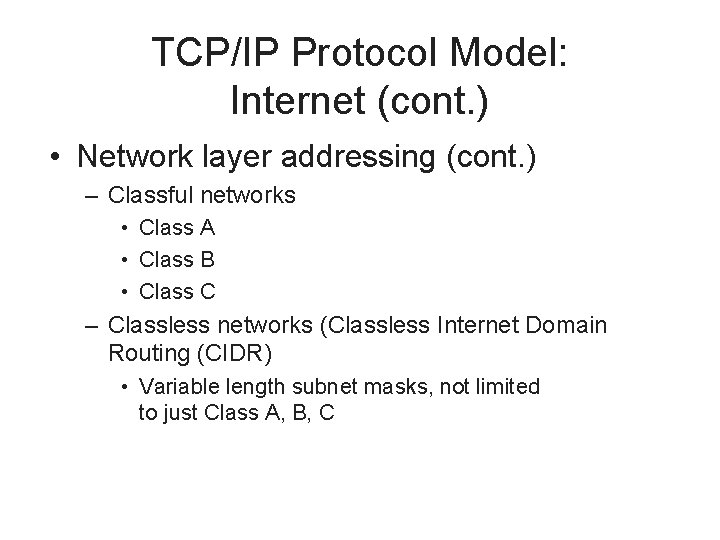 TCP/IP Protocol Model: Internet (cont.)

• Network layer addressing (cont.)
– Classful networks
• Class A
• Class B
• Class C
– Classless networks (Classless Internet Domain Routing (CIDR)
• Variable length subnet masks, not limited to just Class A, B, C